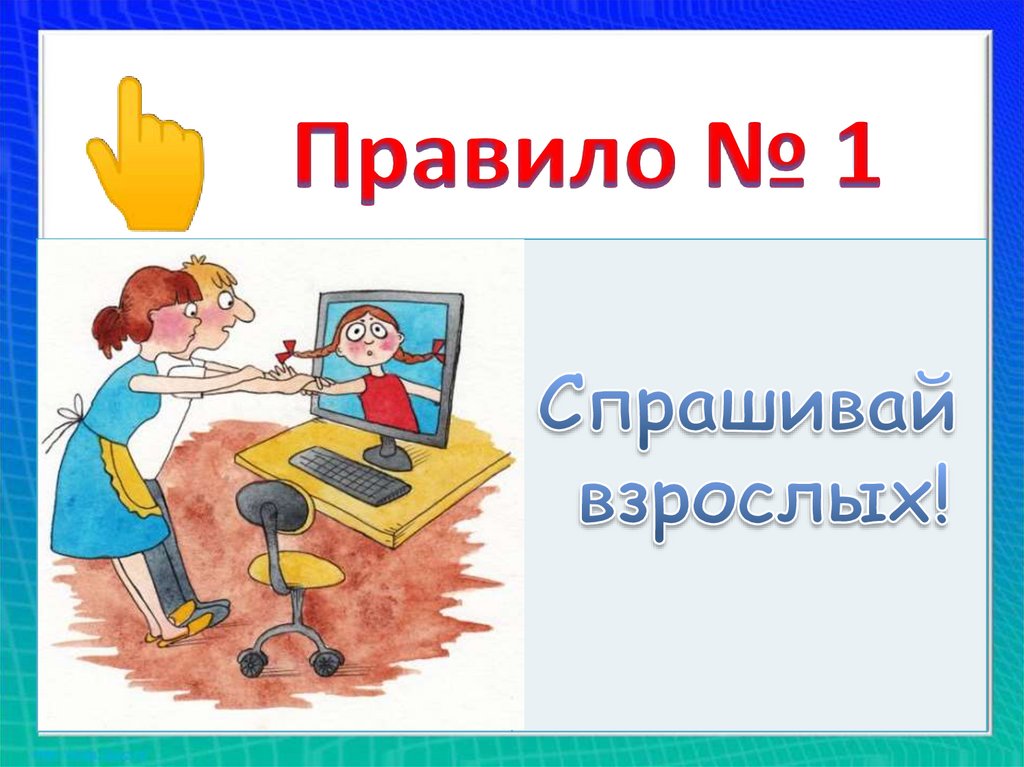 Правило № 1

Спрашивай взрослых!